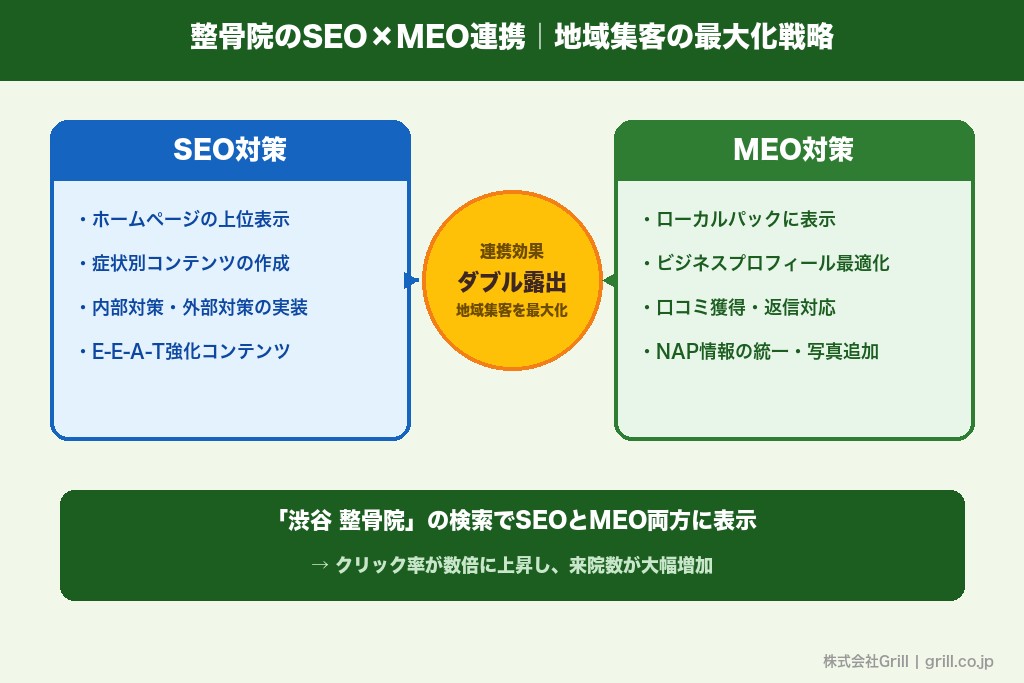 整骨院のSEO×MEO連携｜地域集客の最大化戦略

SEO対策

・ホームページの上位表示
・症状別コンテンツの作成
・内部対策・外部対策の実装
・E-E-A-T強化コンテンツ

連携効果
ダブル露出
地域集客を最大化

MEO対策

・ローカルパックに表示
・ビジネスプロフィール最適化
・口コミ獲得・返信対応
・NAP情報の統一・写真追加

「渋谷 整骨院」の検索でSEOとMEO両方に表示

→ クリック率が数倍に上昇し、来院数が大幅増加

株式会社Grill | grill.co.jp